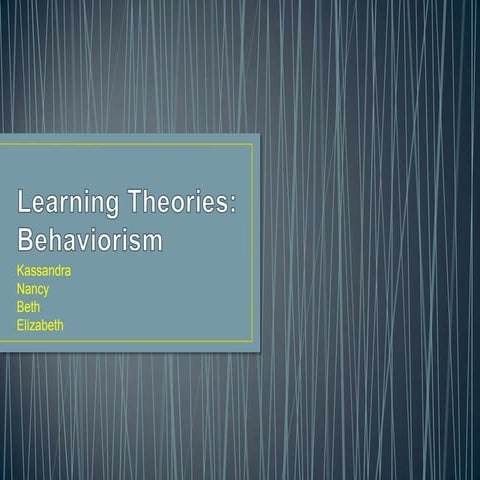 Learning Theories: Behaviorism

Kassandra
Nancy
Beth
Elizabeth